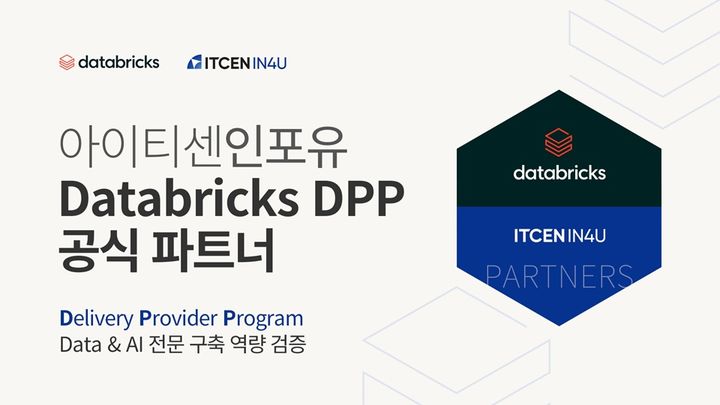 databricks ITCEN IN4U

아이티센인포유
Databricks DPP
공식 파트너

Delivery Provider Program
Data & AI 전문 구축 역량 검증

databricks
ITCEN IN4U
PARTNERS